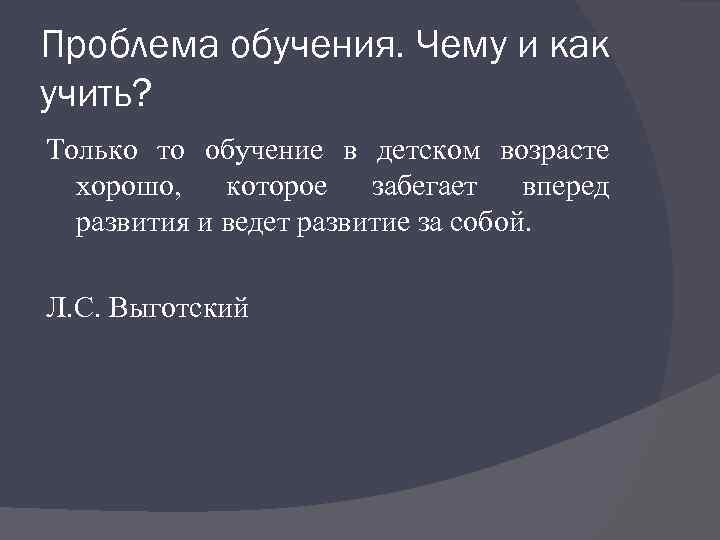 Проблема обучения. Чему и как учить?

Только то обучение в детском возрасте хорошо, которое забегает вперед развития и ведет развитие за собой.

Л.С. Выготский